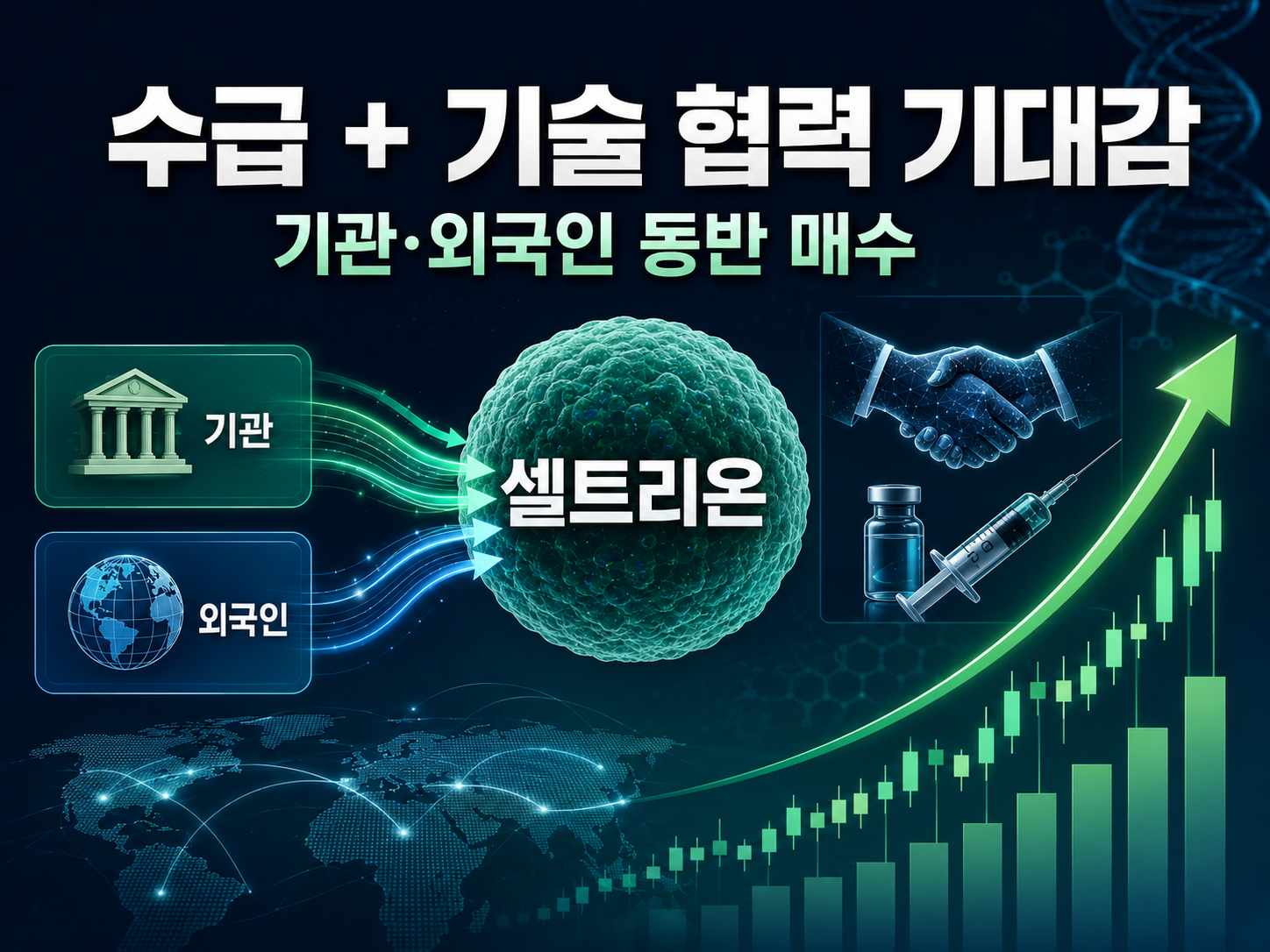 수급 + 기술 협력 기대감
기관·외국인 동반 매수

기관

외국인

셀트리온